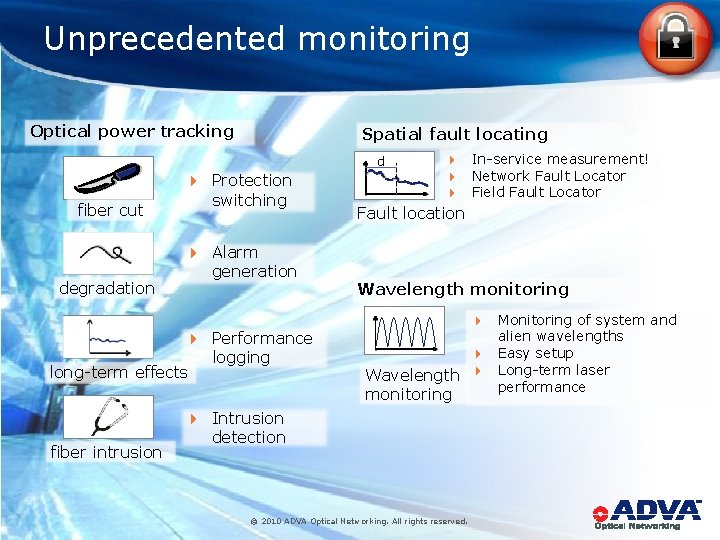 Unprecedented monitoring

Optical power tracking

fiber cut

Protection switching

degradation

Alarm generation

long-term effects

Performance logging

fiber intrusion

Intrusion detection

Spatial fault locating

d

Fault location

In-service measurement!
Network Fault Locator
Field Fault Locator

Wavelength monitoring

Wavelength monitoring

Monitoring of system and alien wavelengths
Easy setup
Long-term laser performance

© 2010 ADVA Optical Networking. All rights reserved.

ADVA Optical Networking